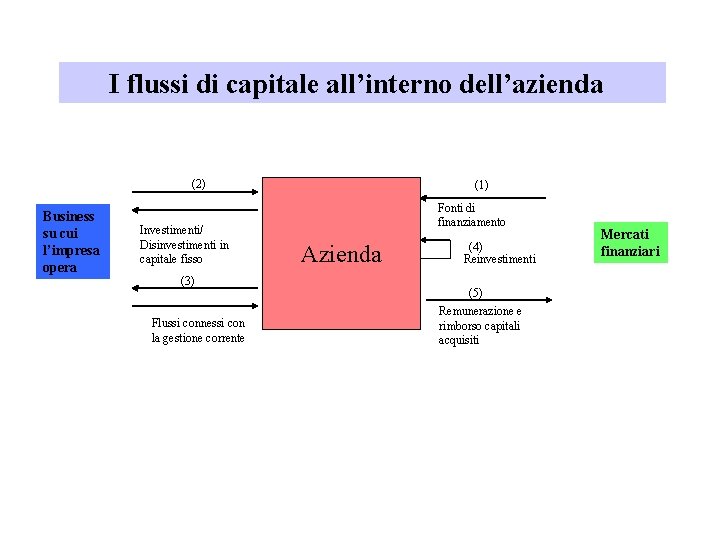 I flussi di capitale all’interno dell’azienda

Business su cui l’impresa opera

(2)

Investimenti/ Disinvestimenti in capitale fisso

(3)

Flussi connessi con la gestione corrente

Azienda

(1)

Fonti di finanziamento

(4)
Reinvestimenti

(5)

Remunerazione e rimborso capitali acquisiti

Mercati finanziari